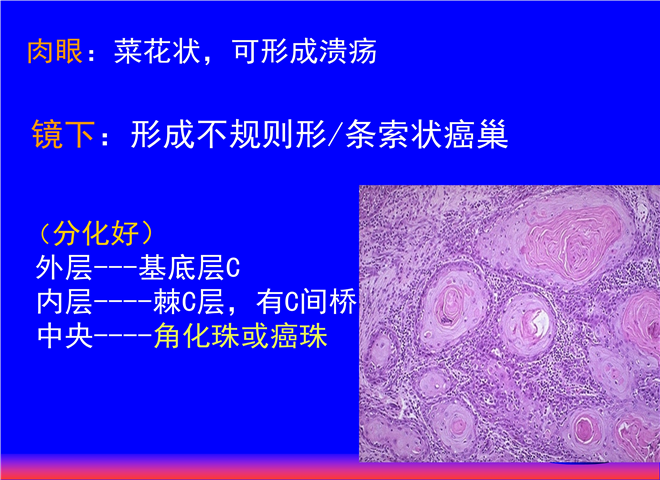 肉眼：菜花状，可形成溃疡

镜下：形成不规则形/条索状癌巢

（分化好）
外层---基底层C
内层----棘C层，有C间桥
中央----角化珠或癌珠